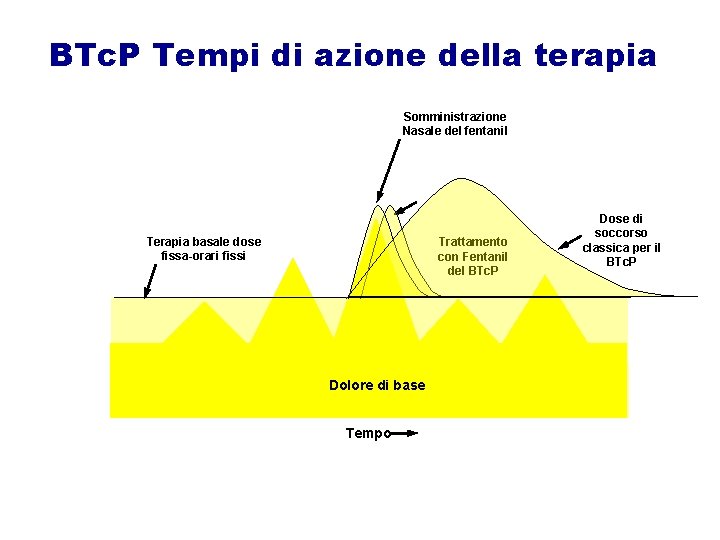 BTcP Tempi di azione della terapia

Somministrazione Nasale del fentanil

Terapia basale dose fissa-orari fissi

Trattamento con Fentanil del BTcP

Dose di soccorso classica per il BTcP

Dolore di base

Tempo